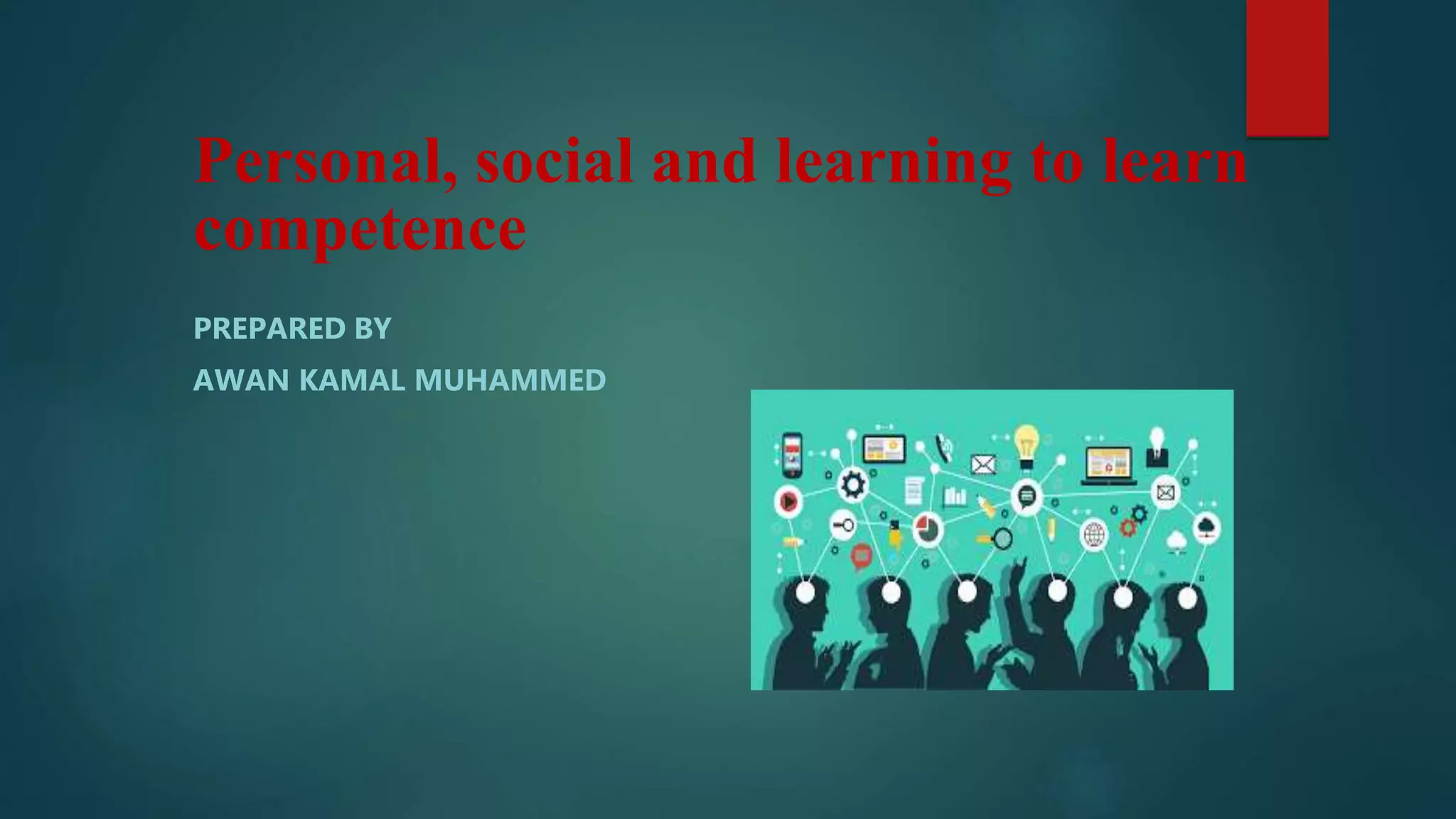 Personal, social and learning to learn competence

PREPARED BY

AWAN KAMAL MUHAMMED